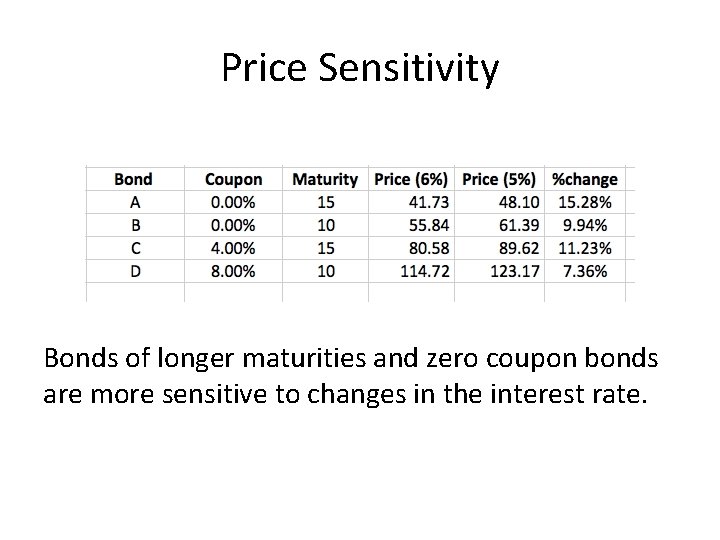 Price Sensitivity

| Bond | Coupon | Maturity | Price (6%) | Price (5%) | %change |
|---|---|---|---|---|---|
| A | 0.00% | 15 | 41.73 | 48.10 | 15.28% |
| B | 0.00% | 10 | 55.84 | 61.39 | 9.94% |
| C | 4.00% | 15 | 80.58 | 89.62 | 11.23% |
| D | 8.00% | 10 | 114.72 | 123.17 | 7.36% |

Bonds of longer maturities and zero coupon bonds are more sensitive to changes in the interest rate.